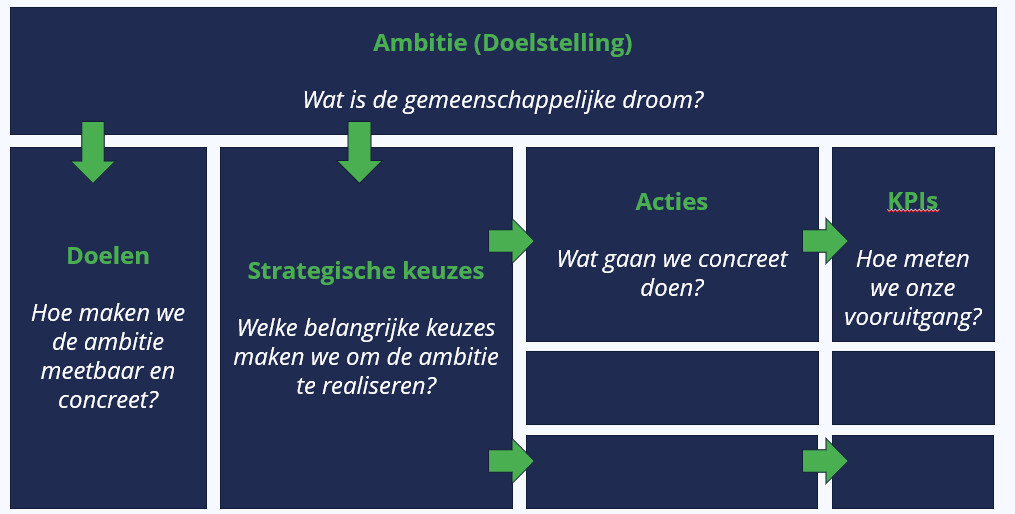 Ambitie (Doelstelling)

Wat is de gemeenschappelijke droom?

Doelen

Hoe maken we de ambitie meetbaar en concreet?

Strategische keuzes

Welke belangrijke keuzes maken we om de ambitie te realiseren?

Acties

Wat gaan we concreet doen?

KPIs

Hoe meten we onze vooruitgang?